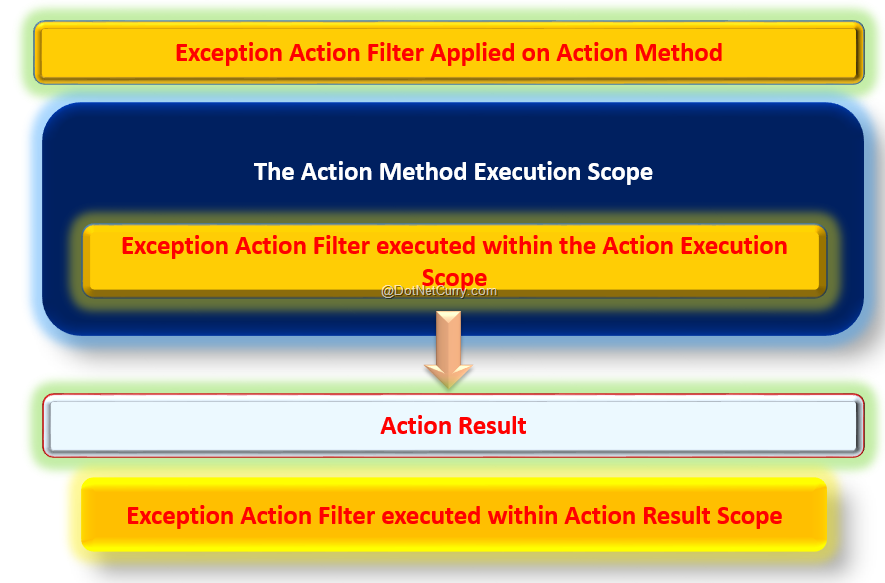 Exception Action Filter Applied on Action Method

The Action Method Execution Scope

Exception Action Filter executed within the Action Execution Scope

@DotNetCurry.com

Action Result

Exception Action Filter executed within Action Result Scope